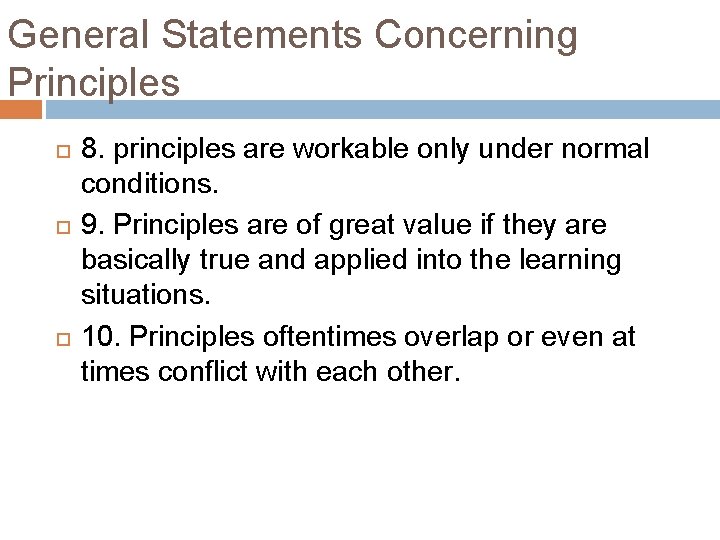 General Statements Concerning Principles

8. principles are workable only under normal conditions.

9. Principles are of great value if they are basically true and applied into the learning situations.

10. Principles oftentimes overlap or even at times conflict with each other.